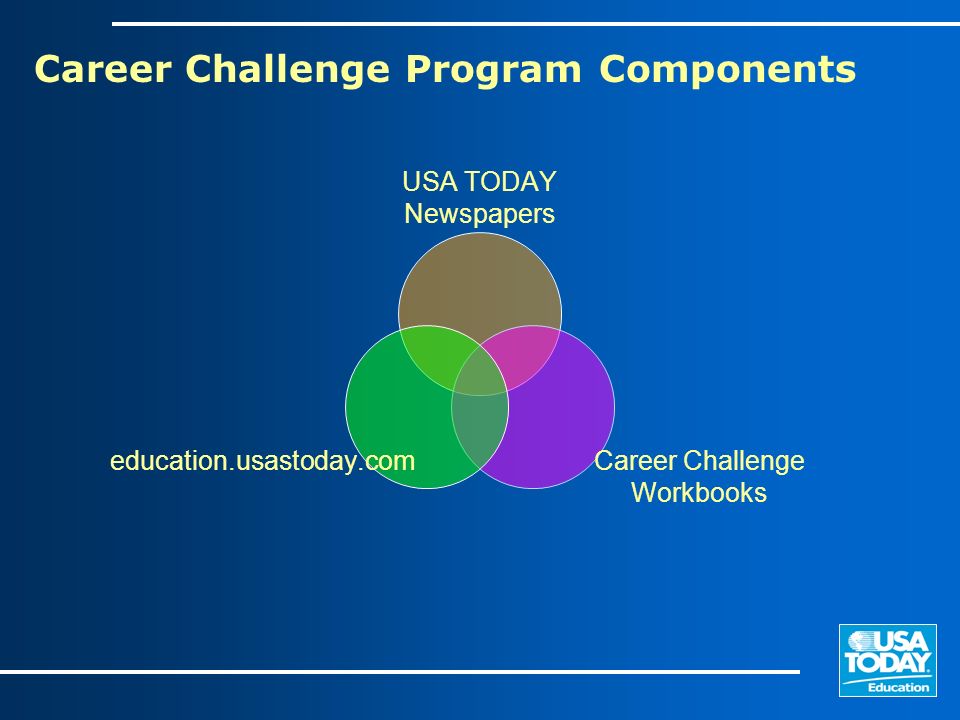 Career Challenge Program Components

USA TODAY
Newspapers

education.usastoday.com

Career Challenge
Workbooks

USA TODAY
Education